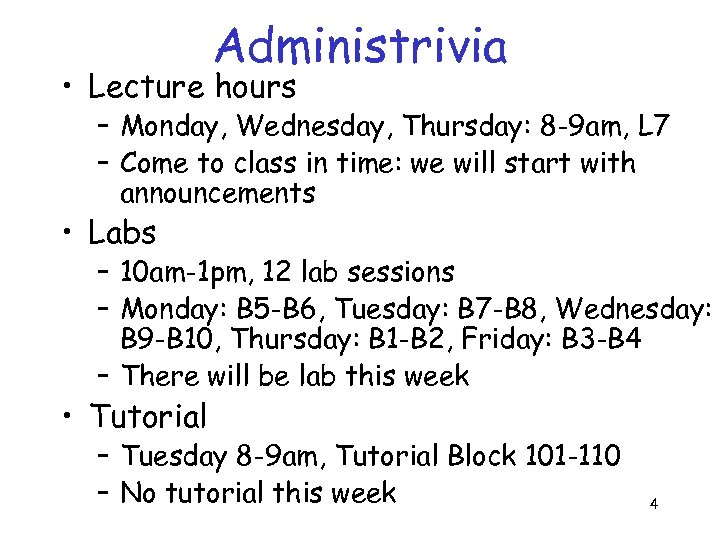 Administrivia

• Lecture hours
– Monday, Wednesday, Thursday: 8-9am, L7
– Come to class in time: we will start with announcements

• Labs
– 10am-1pm, 12 lab sessions
– Monday: B5-B6, Tuesday: B7-B8, Wednesday: B9-B10, Thursday: B1-B2, Friday: B3-B4
– There will be lab this week

• Tutorial
– Tuesday 8-9am, Tutorial Block 101-110
– No tutorial this week

4